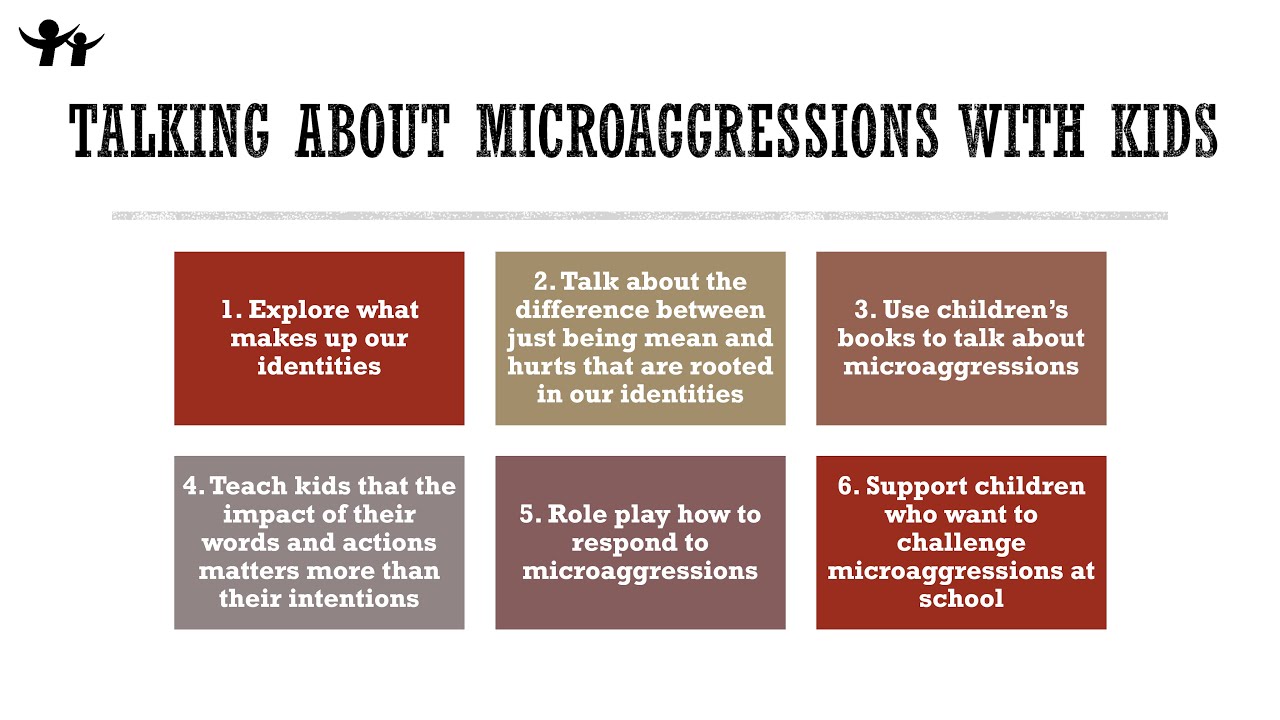 TALKING ABOUT MICROAGGRESSIONS WITH KIDS

1. Explore what makes up our identities

2. Talk about the difference between just being mean and hurts that are rooted in our identities

3. Use children's books to talk about microaggressions

4. Teach kids that the impact of their words and actions matters more than their intentions

5. Role play how to respond to microaggressions

6. Support children who want to challenge microaggressions at school